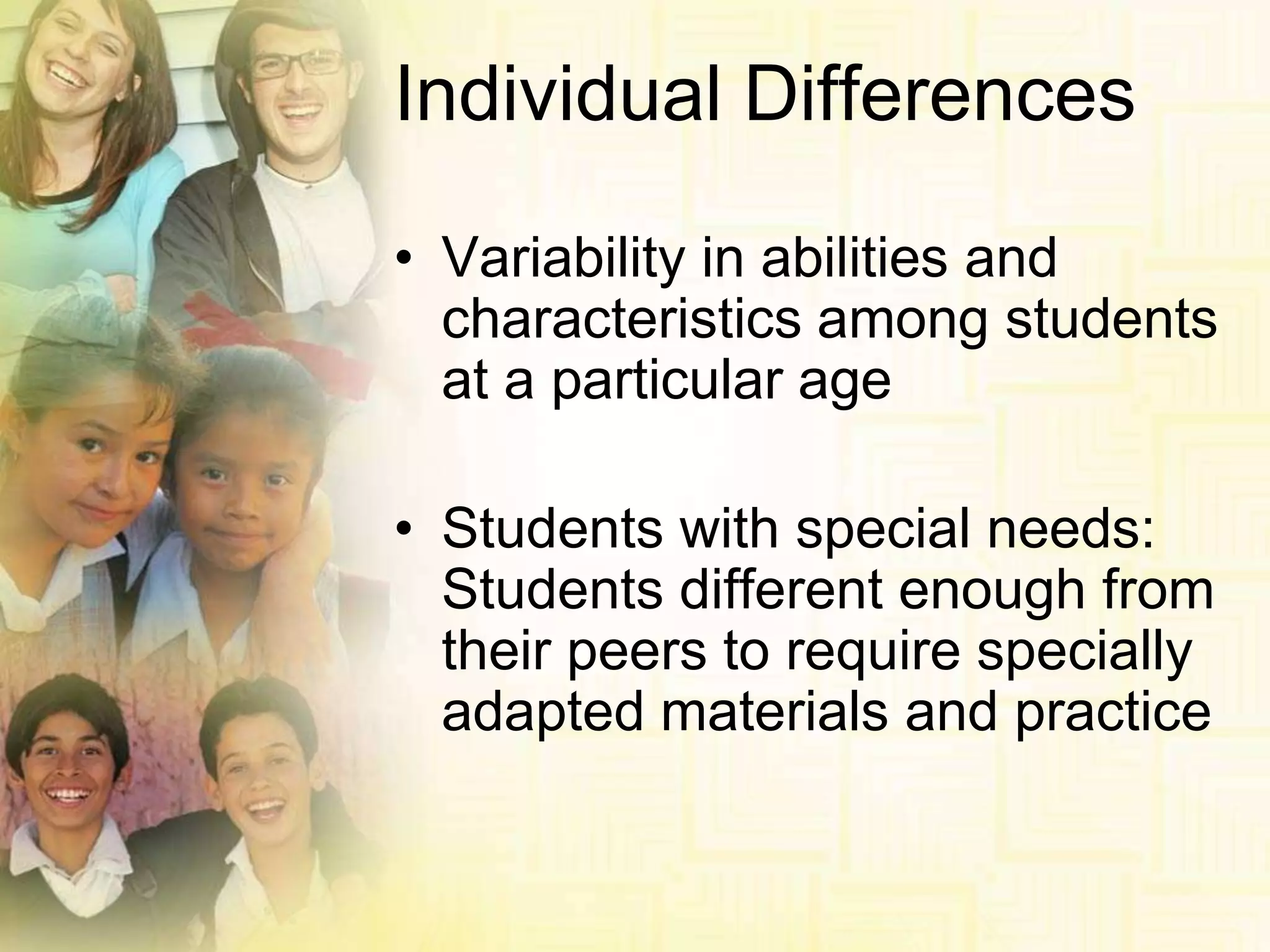 Individual Differences

• Variability in abilities and characteristics among students at a particular age

• Students with special needs: Students different enough from their peers to require specially adapted materials and practice